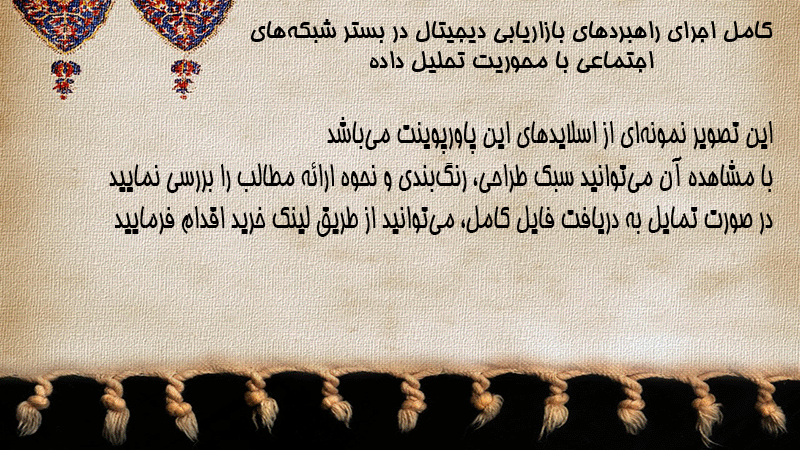 کامل اجرای راهبردهای بازاریابی دیجیتال در بستر شبکه‌های اجتماعی با محوریت تحلیل داده

این تصویر نمونه‌ای از اسلایدهای این پاورپوینت می‌باشد
با مشاهده آن می‌توانید سبک طراحی، رنگ‌بندی و نحوه ارائه مطالب را بررسی نمایید
در صورت تمایل به دریافت فایل کامل، می‌توانید از طریق لینک خرید اقدام فرمایید